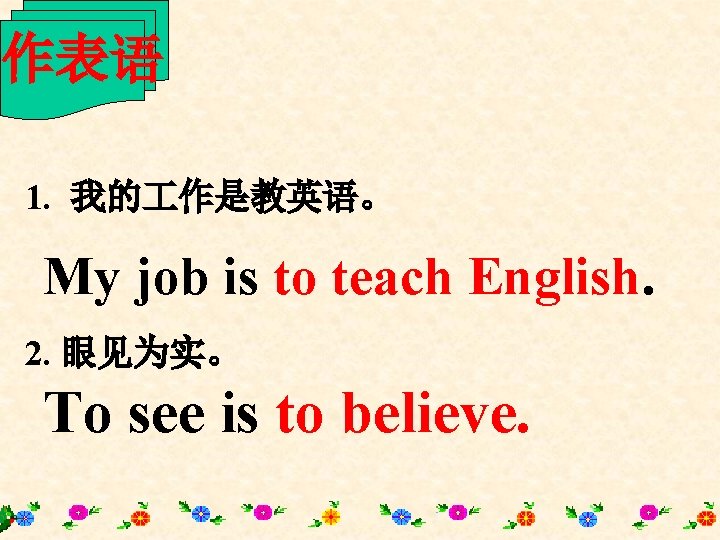 作表语

1. 我的工作是教英语。

My job is to teach English.

2. 眼见为实。

To see is to believe.